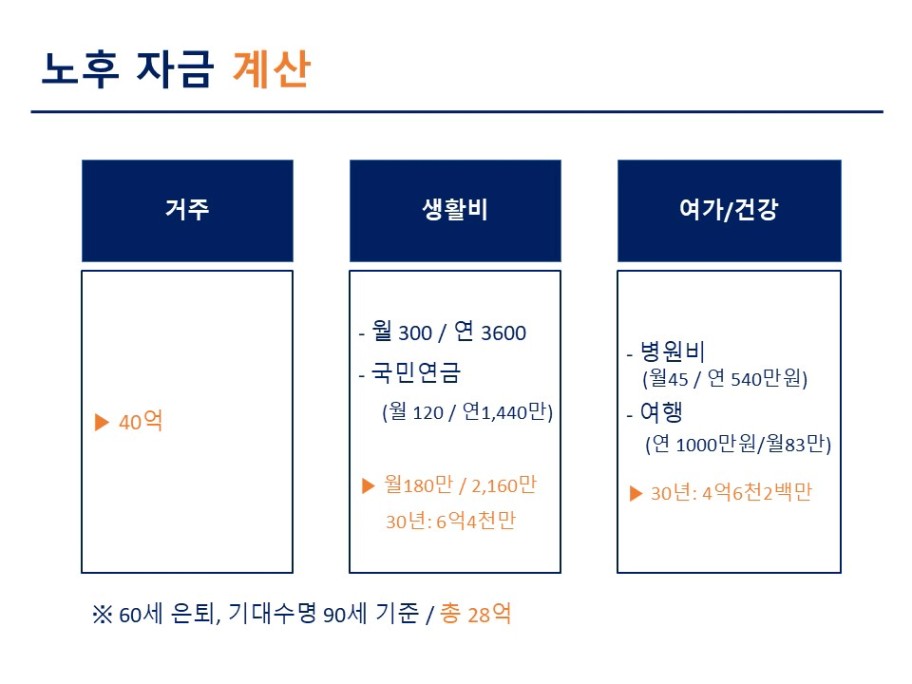 노후 자금 계산

거주

▶ 40억

생활비

- 월 300 / 연 3600
- 국민연금
(월 120 / 연1,440만)

▶ 월180만 / 2,160만
30년: 6억4천만

여가/건강

- 병원비
(월45 / 연 540만원)
- 여행
(연 1000만원/월83만)

▶ 30년: 4억6천2백만

※ 60세 은퇴, 기대수명 90세 기준 / 총 28억